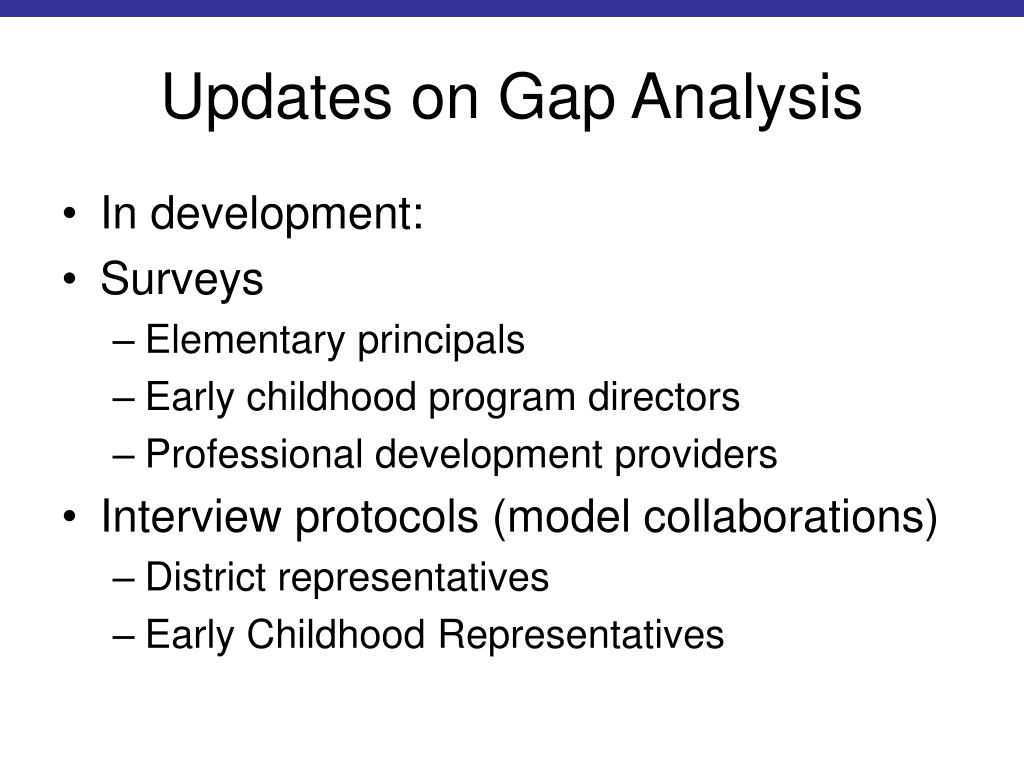 Updates on Gap Analysis

• In development:
• Surveys
– Elementary principals
– Early childhood program directors
– Professional development providers
• Interview protocols (model collaborations)
– District representatives
– Early Childhood Representatives